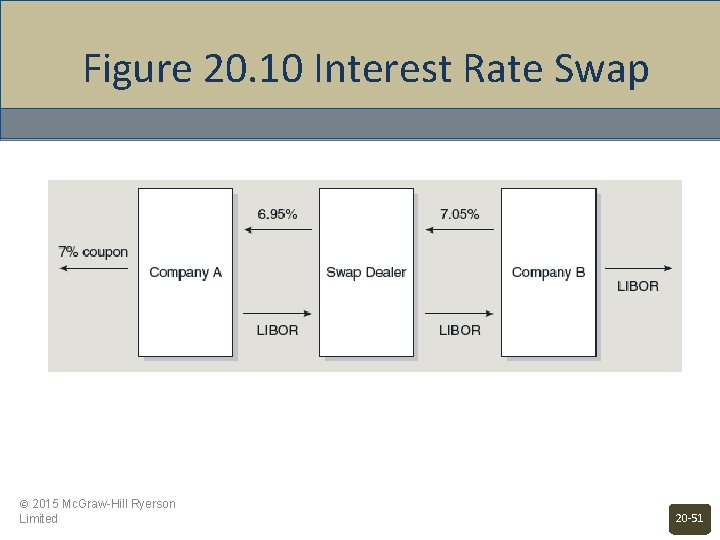 Figure 20.10 Interest Rate Swap

7% coupon

Company A

6.95%

LIBOR

Swap Dealer

7.05%

LIBOR

Company B

LIBOR

© 2015 McGraw-Hill Ryerson Limited

20-51